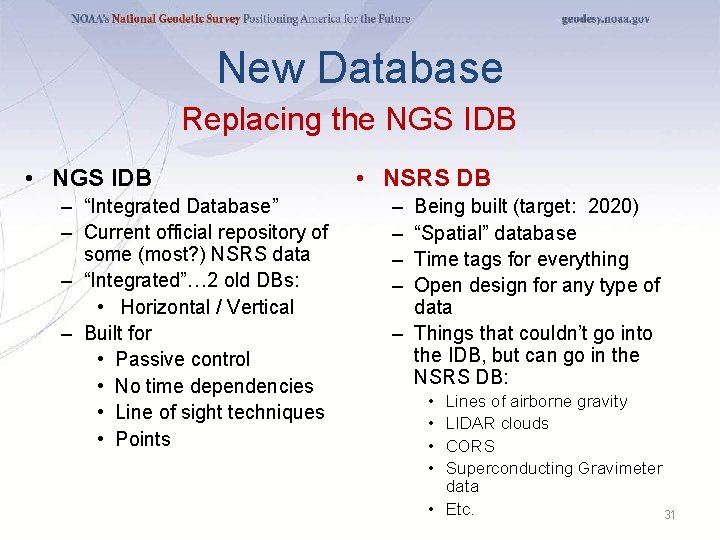 NOAA's National Geodetic Survey Positioning America for the Future

geodesy.noaa.gov

New Database

Replacing the NGS IDB

• NGS IDB
– "Integrated Database"
– Current official repository of some (most?) NSRS data
– "Integrated"…2 old DBs:
• Horizontal / Vertical
– Built for
• Passive control
• No time dependencies
• Line of sight techniques
• Points

• NSRS DB
– Being built (target: 2020)
– "Spatial" database
– Time tags for everything
– Open design for any type of data
– Things that couldn't go into the IDB, but can go in the NSRS DB:
• Lines of airborne gravity
• LIDAR clouds
• CORS
• Superconducting Gravimeter data
• Etc.

31